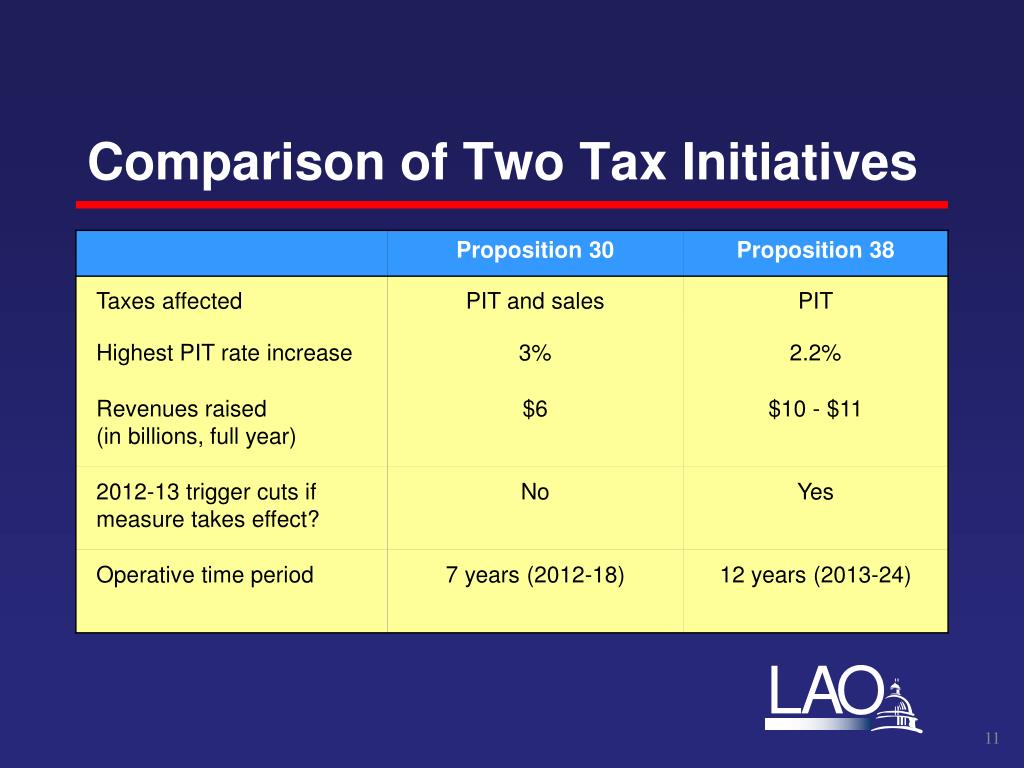 Comparison of Two Tax Initiatives

| | Proposition 30 | Proposition 38 |
|---|---|---|
| Taxes affected | PIT and sales | PIT |
| Highest PIT rate increase | 3% | 2.2% |
| Revenues raised (in billions, full year) | \$6 | \$10 - \$11 |
| 2012-13 trigger cuts if measure takes effect? | No | Yes |
| Operative time period | 7 years (2012-18) | 12 years (2013-24) |

LAO

11